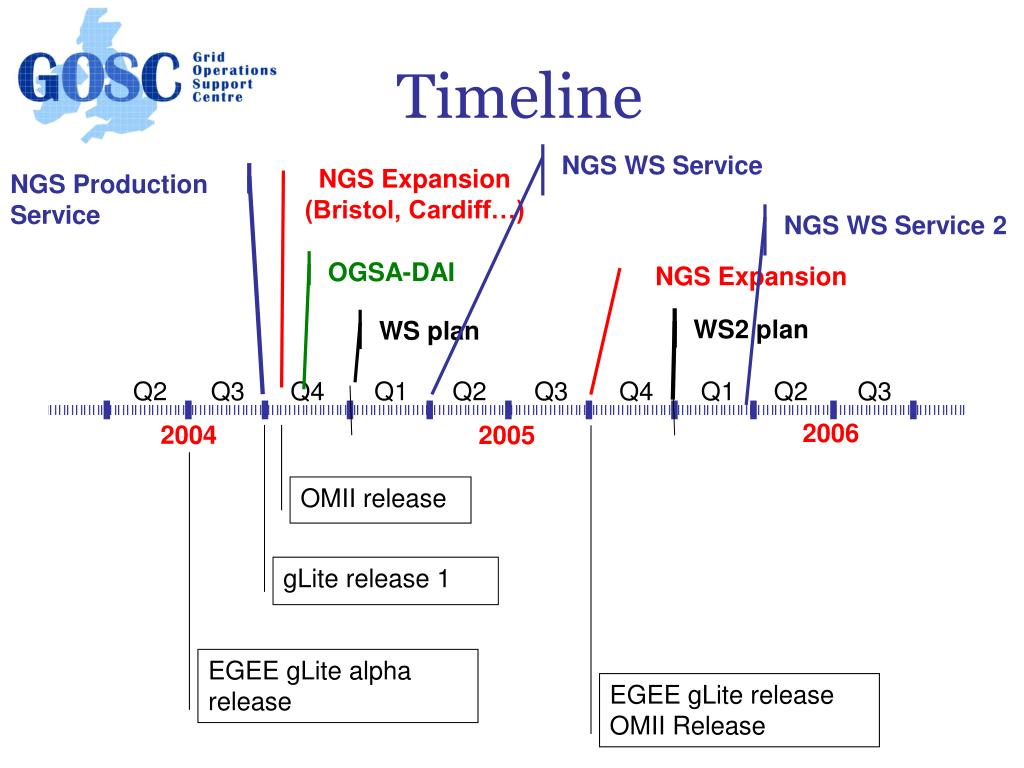 GOSC Grid Operations Support Centre

Timeline

NGS Production Service

NGS Expansion (Bristol, Cardiff…)

NGS WS Service

NGS WS Service 2

OGSA-DAI

NGS Expansion

WS plan

WS2 plan

Q2 Q3 Q4 Q1 Q2 Q3 Q4 Q1 Q2 Q3

2004

2005

2006

OMII release

gLite release 1

EGEE gLite alpha release

EGEE gLite release OMII Release